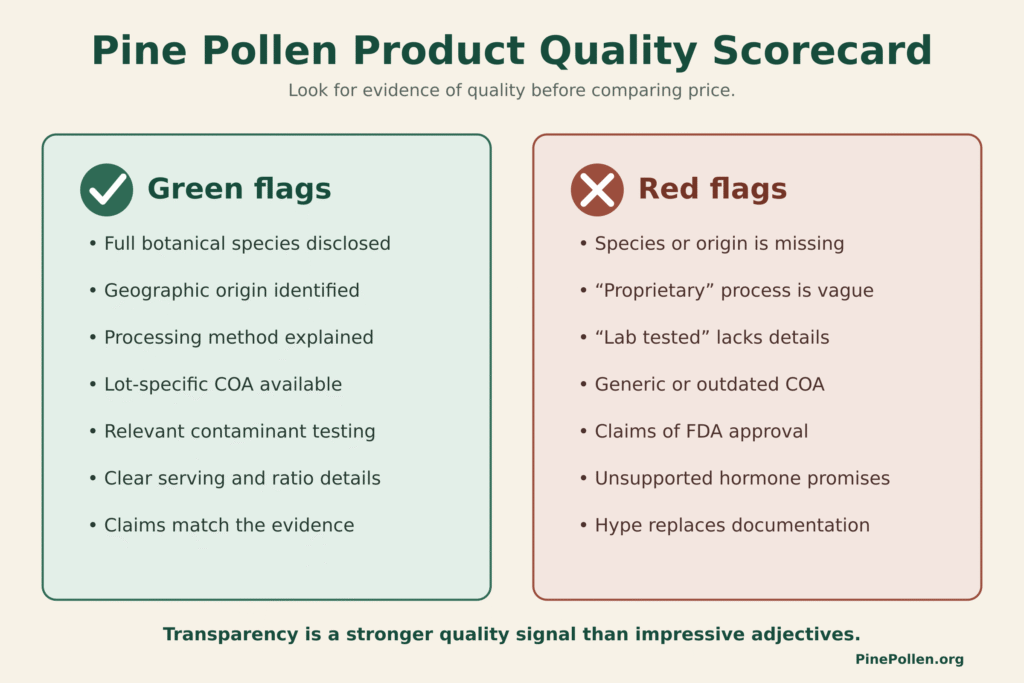 Pine Pollen Product Quality Scorecard

Look for evidence of quality before comparing price.

Green flags

• Full botanical species disclosed
• Geographic origin identified
• Processing method explained
• Lot-specific COA available
• Relevant contaminant testing
• Clear serving and ratio details
• Claims match the evidence

Red flags

• Species or origin is missing
• “Proprietary” process is vague
• “Lab tested” lacks details
• Generic or outdated COA
• Claims of FDA approval
• Unsupported hormone promises
• Hype replaces documentation

Transparency is a stronger quality signal than impressive adjectives.

PinePollen.org